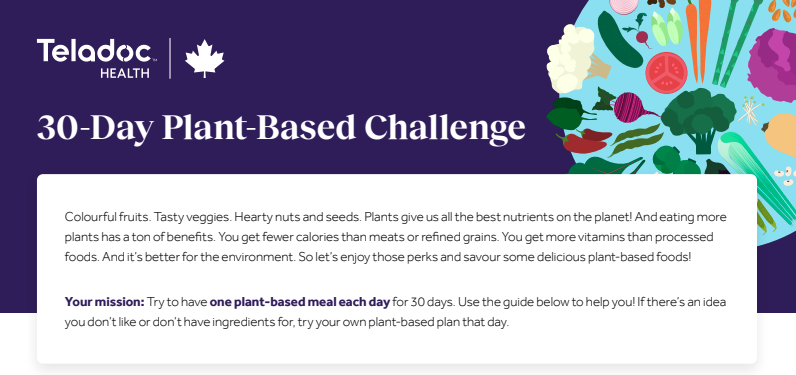 Teladoc™ HEALTH

30-Day Plant-Based Challenge

Colourful fruits. Tasty veggies. Hearty nuts and seeds. Plants give us all the best nutrients on the planet! And eating more plants has a ton of benefits. You get fewer calories than meats or refined grains. You get more vitamins than processed foods. And it's better for the environment. So let's enjoy those perks and savour some delicious plant-based foods!

Your mission: Try to have one plant-based meal each day for 30 days. Use the guide below to help you! If there's an idea you don't like or don't have ingredients for, try your own plant-based plan that day.